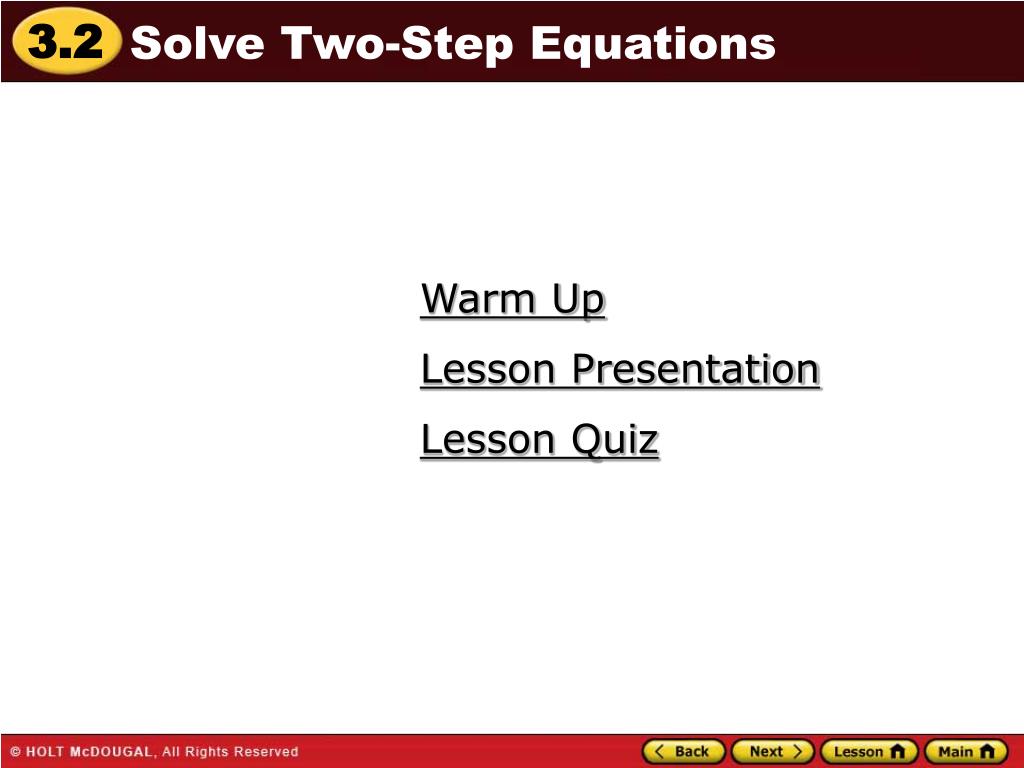 3.2 Solve Two-Step Equations

Warm Up

Lesson Presentation

Lesson Quiz

© HOLT McDOUGAL, All Rights Reserved

Back Next Lesson Main